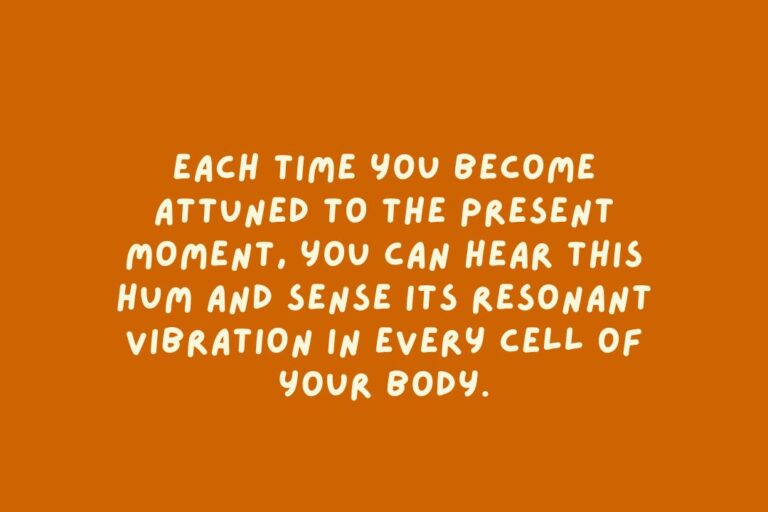 EACH TIME YOU BECOME ATTUNED TO THE PRESENT MOMENT, YOU CAN HEAR THIS HUM AND SENSE ITS RESONANT VIBRATION IN EVERY CELL OF YOUR BODY.